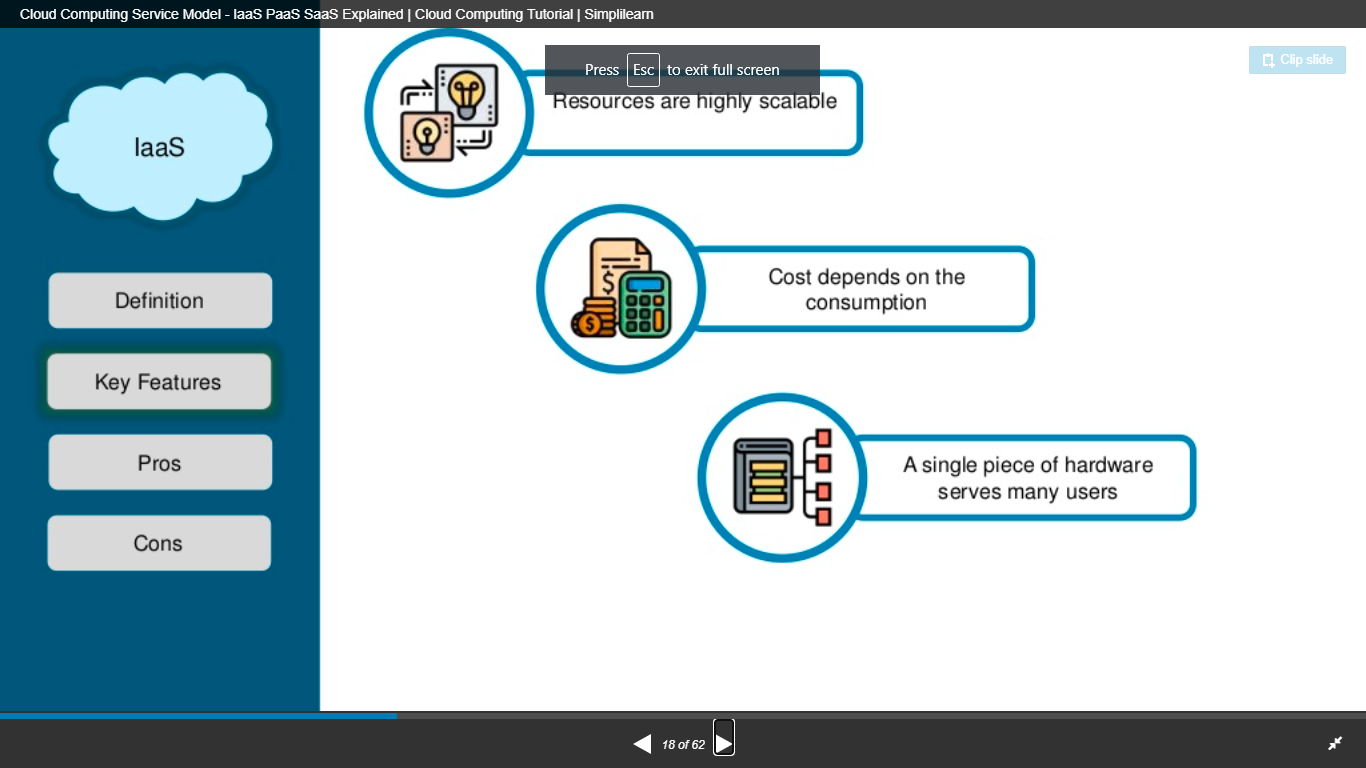 Cloud Computing Service Model - IaaS PaaS SaaS Explained | Cloud Computing Tutorial | Simplilearn

Press Esc to exit full screen

Clip slide

IaaS

Definition

Key Features

Pros

Cons

Resources are highly scalable

Cost depends on the consumption

A single piece of hardware serves many users

18 of 62